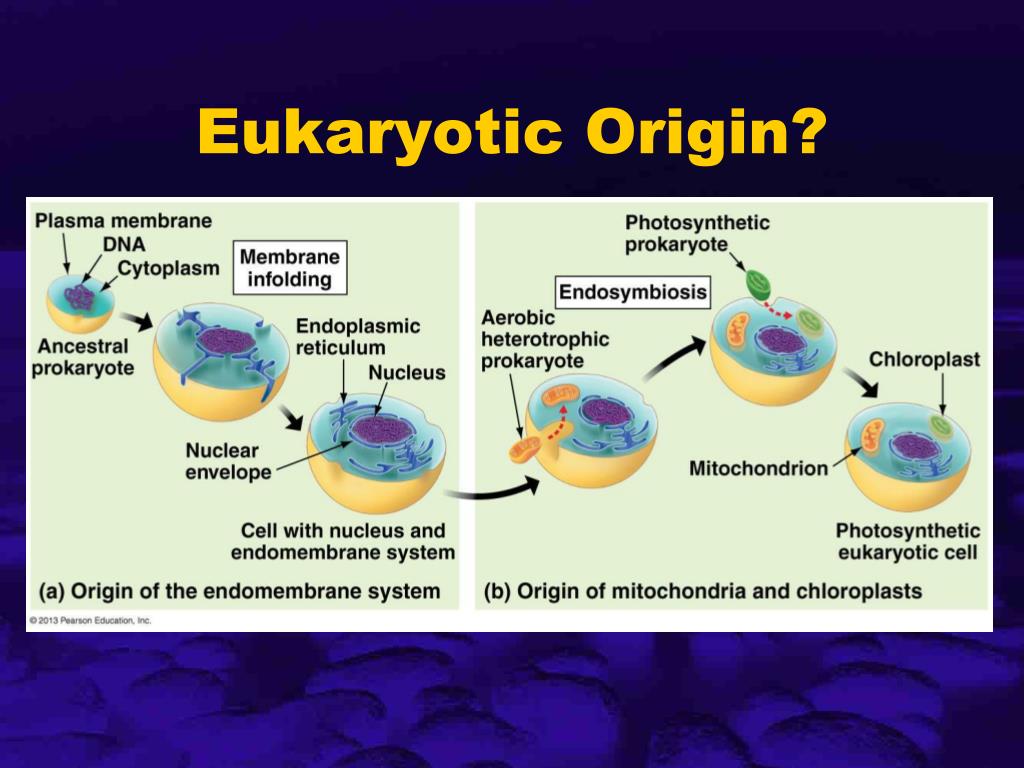 Eukaryotic Origin?

Plasma membrane
DNA
Cytoplasm
Membrane infolding
Ancestral prokaryote
Endoplasmic reticulum
Nucleus
Nuclear envelope
Cell with nucleus and endomembrane system
(a) Origin of the endomembrane system

Photosynthetic prokaryote
Endosymbiosis
Aerobic heterotrophic prokaryote
Chloroplast
Mitochondrion
Photosynthetic eukaryotic cell
(b) Origin of mitochondria and chloroplasts

© 2013 Pearson Education, Inc.